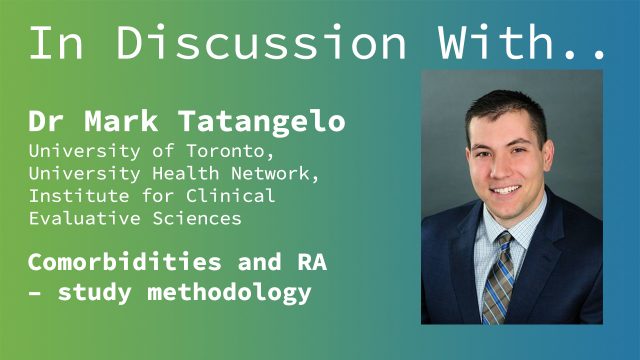 In Discussion With..

Dr Mark Tatangelo
University of Toronto, University Health Network, Institute for Clinical Evaluative Sciences

Comorbidities and RA – study methodology